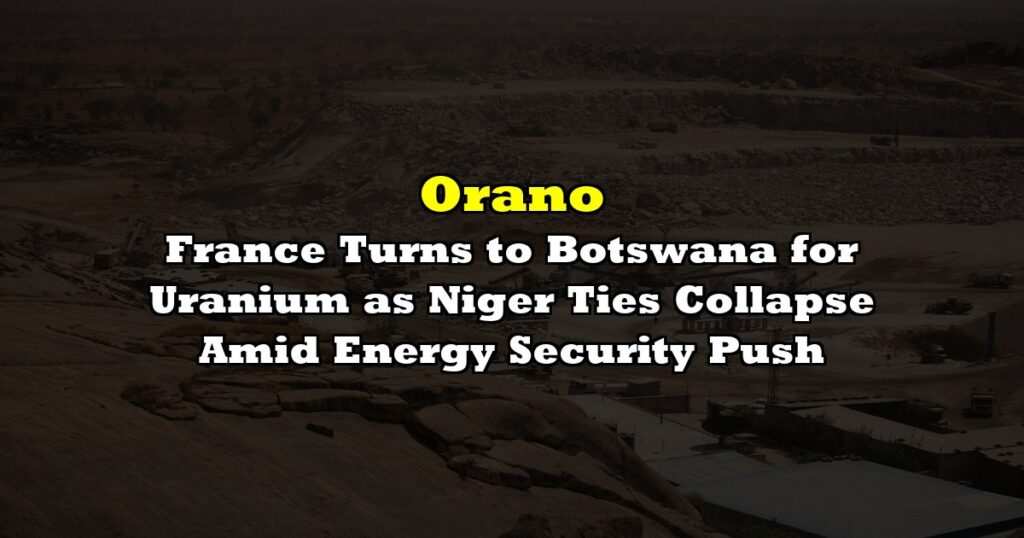 Orano
France Turns to Botswana for Uranium as Niger Ties Collapse Amid Energy Security Push